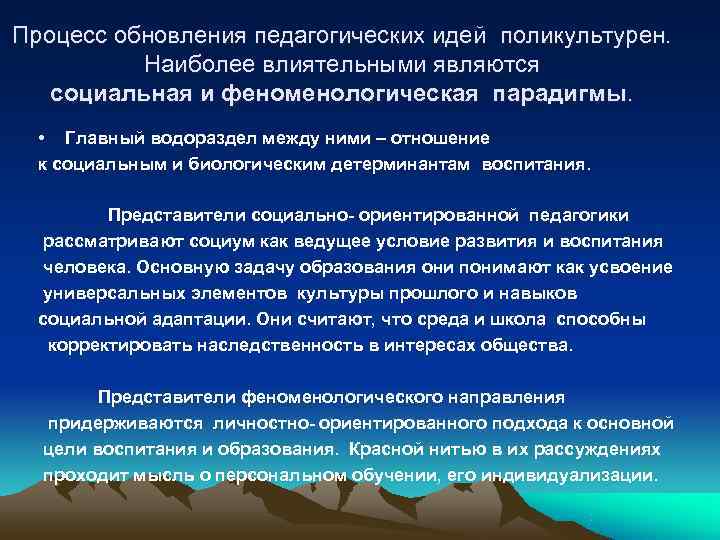 Процесс обновления педагогических идей поликультурен. Наиболее влиятельными являются социальная и феноменологическая парадигмы.

• Главный водораздел между ними – отношение к социальным и биологическим детерминантам воспитания.

Представители социально- ориентированной педагогики рассматривают социум как ведущее условие развития и воспитания человека. Основную задачу образования они понимают как усвоение универсальных элементов культуры прошлого и навыков социальной адаптации. Они считают, что среда и школа способны корректировать наследственность в интересах общества.

Представители феноменологического направления придерживаются личностно- ориентированного подхода к основной цели воспитания и образования. Красной нитью в их рассуждениях проходит мысль о персональном обучении, его индивидуализации.